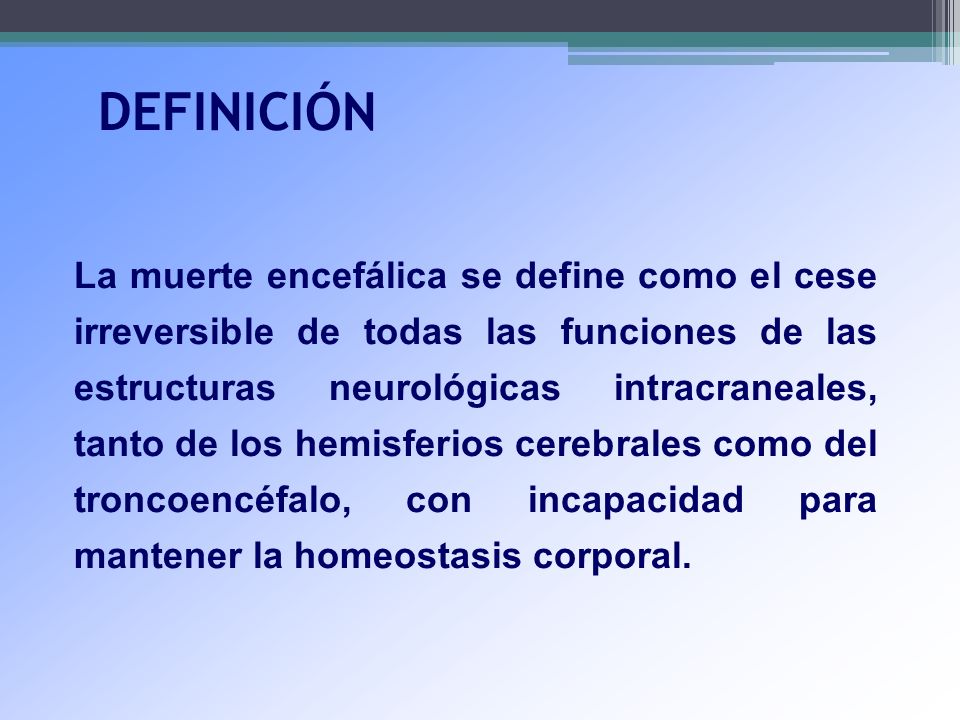 DEFINICIÓN

La muerte encefálica se define como el cese irreversible de todas las funciones de las estructuras neurológicas intracraneales, tanto de los hemisferios cerebrales como del troncoencéfalo, con incapacidad para mantener la homeostasis corporal.